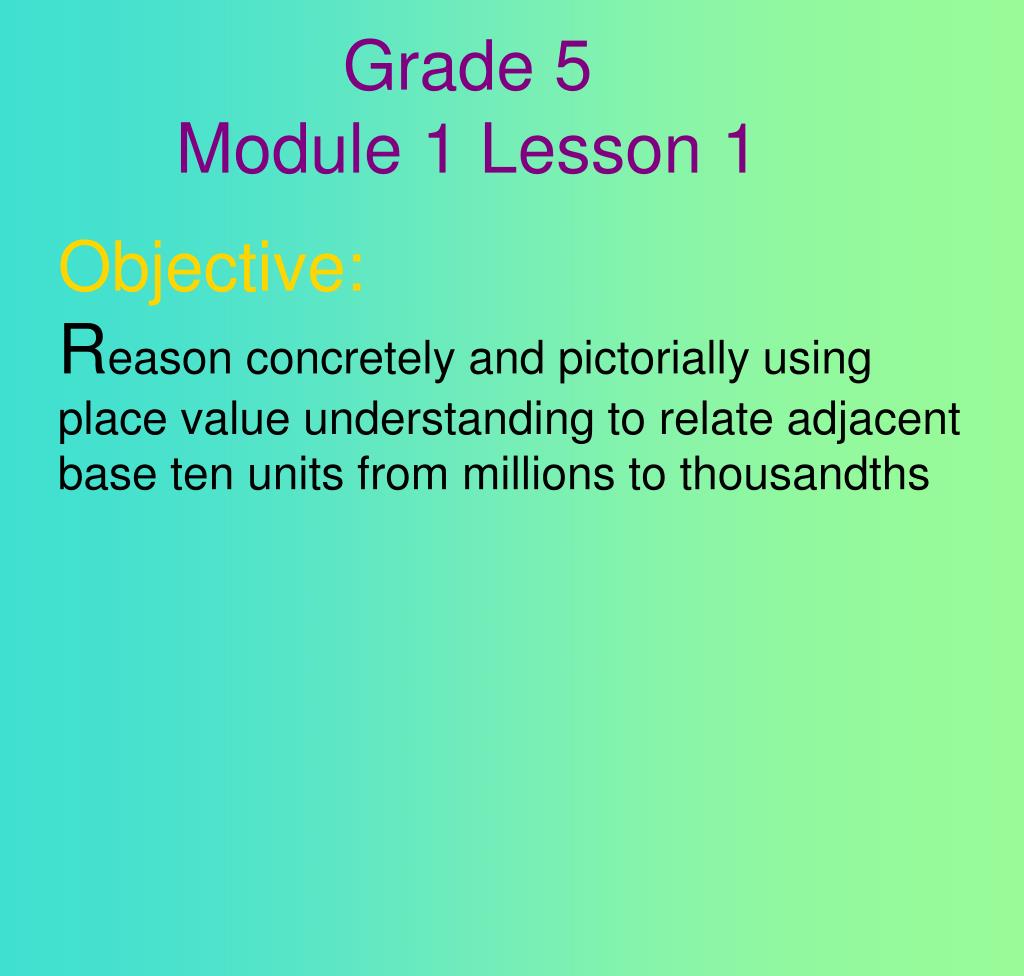 Grade 5
Module 1 Lesson 1

Objective:
Reason concretely and pictorially using place value understanding to relate adjacent base ten units from millions to thousandths